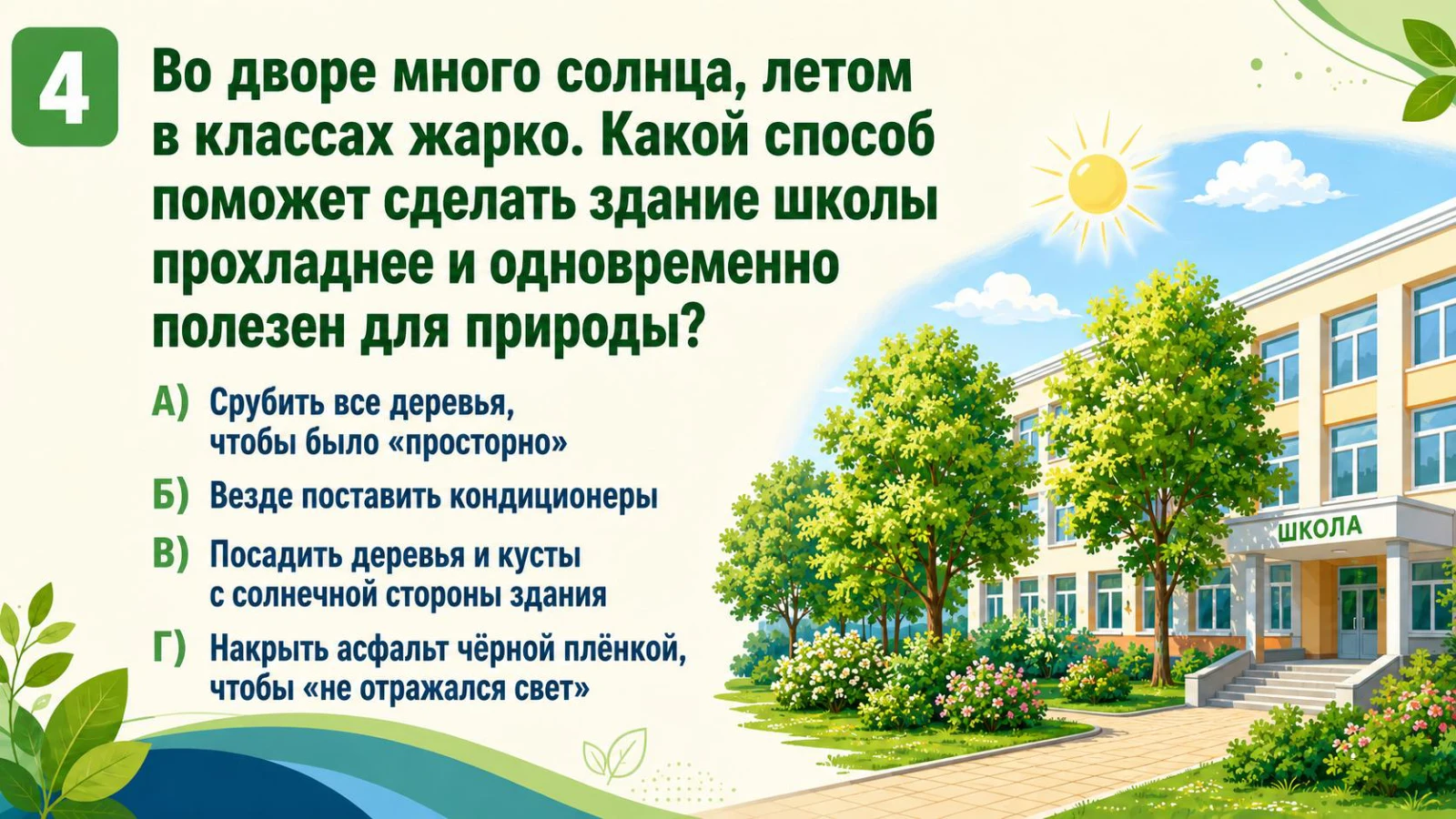 4

Во дворе много солнца, летом в классах жарко. Какой способ поможет сделать здание школы прохладнее и одновременно полезен для природы?

А) Срубить все деревья, чтобы было «просторно»

Б) Везде поставить кондиционеры

В) Посадить деревья и кусты с солнечной стороны здания

Г) Накрыть асфальт чёрной плёнкой, чтобы «не отражался свет»

ШКОЛА